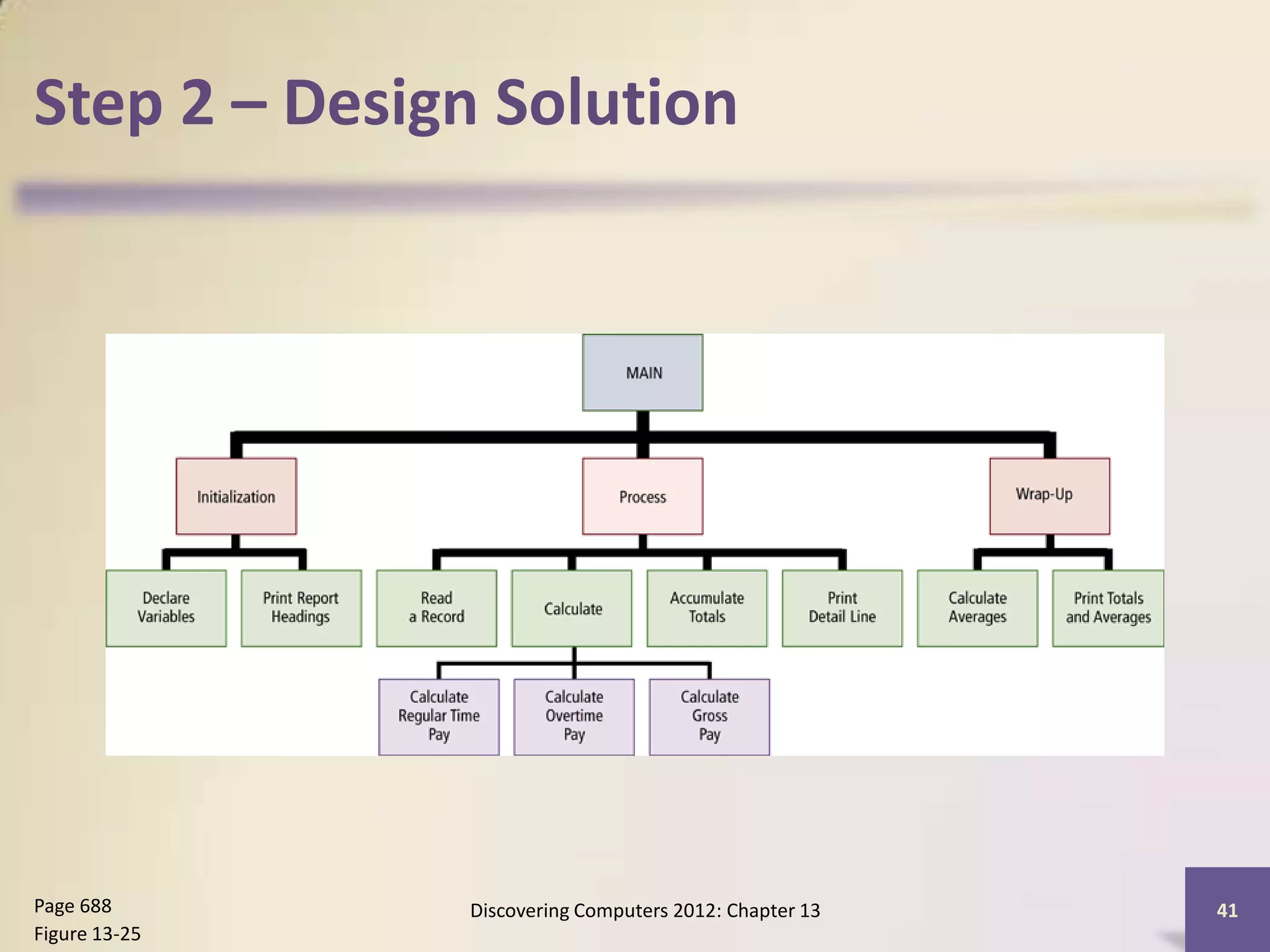 Step 2 – Design Solution

MAIN

Initialization

Process

Wrap-Up

Declare Variables

Print Report Headings

Read a Record

Calculate

Accumulate Totals

Print Detail Line

Calculate Averages

Print Totals and Averages

Calculate Regular Time Pay

Calculate Overtime Pay

Calculate Gross Pay

Page 688
Figure 13-25

Discovering Computers 2012: Chapter 13

41